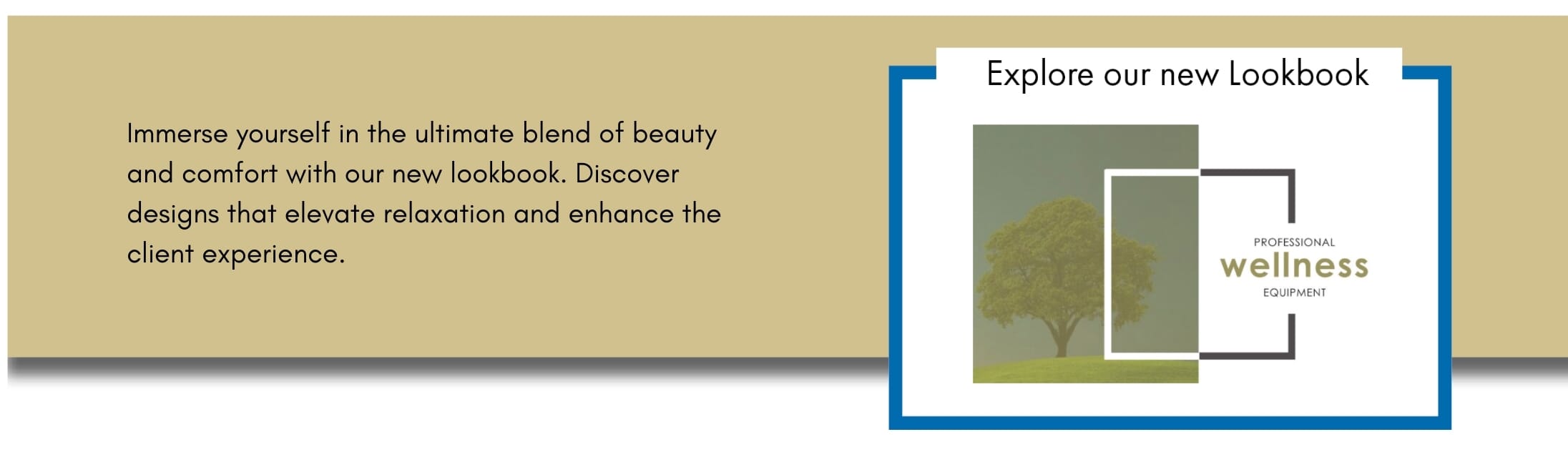 Immerse yourself in the ultimate blend of beauty and comfort with our new lookbook. Discover designs that elevate relaxation and enhance the client experience.

Explore our new Lookbook

PROFESSIONAL
wellness
EQUIPMENT